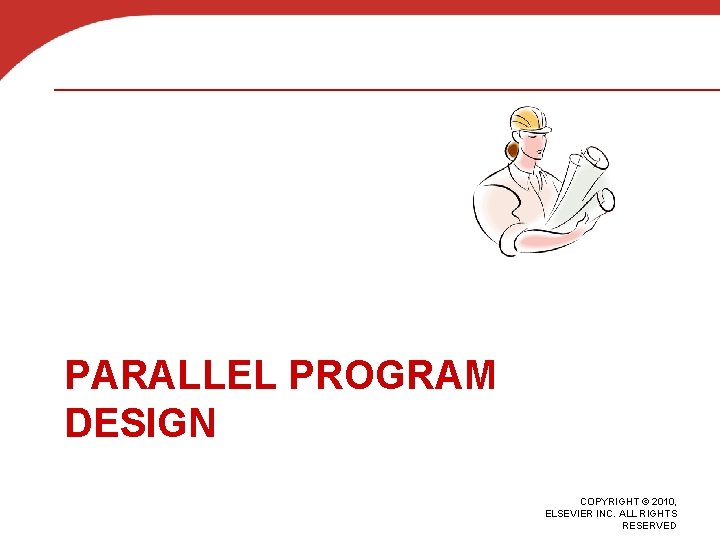 PARALLEL PROGRAM DESIGN

COPYRIGHT © 2010, ELSEVIER INC. ALL RIGHTS RESERVED